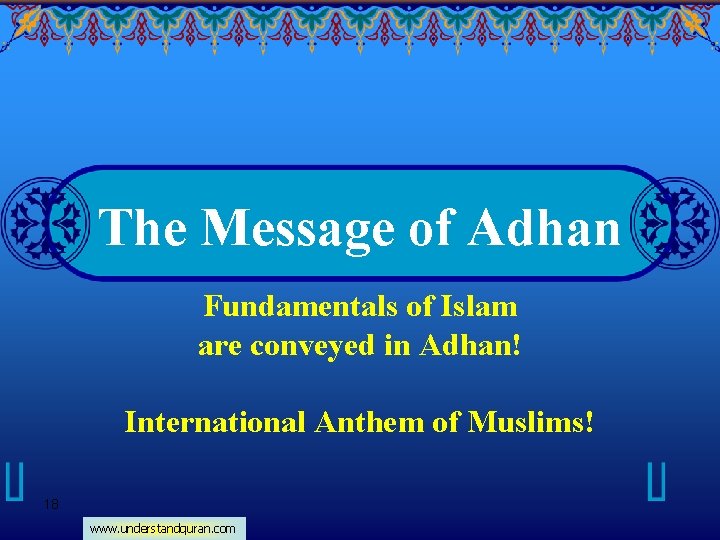 The Message of Adhan

Fundamentals of Islam are conveyed in Adhan!

International Anthem of Muslims!

18

www.understandquran.com